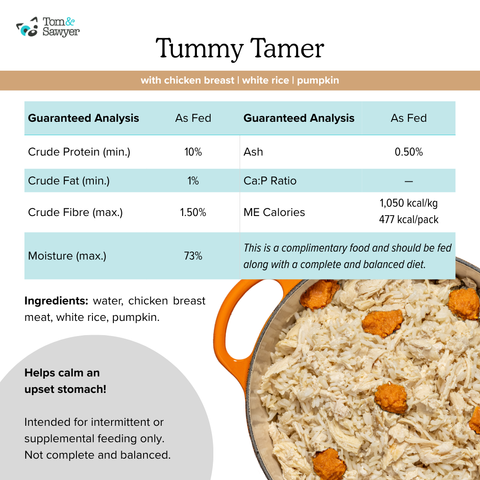 Tom& Sawyer

Tummy Tamer

with chicken breast | white rice | pumpkin

| Guaranteed Analysis | As Fed | Guaranteed Analysis | As Fed |
|---|---|---|---|
| Crude Protein (min.) | 10% | Ash | 0.50% |
| Crude Fat (min.) | 1% | Ca:P Ratio | — |
| Crude Fibre (max.) | 1.50% | ME Calories | 1,050 kcal/kg 477 kcal/pack |
| Moisture (max.) | 73% | This is a complimentary food and should be fed along with a complete and balanced diet. | |

Ingredients: water, chicken breast meat, white rice, pumpkin.

Helps calm an upset stomach!

Intended for intermittent or supplemental feeding only. Not complete and balanced.